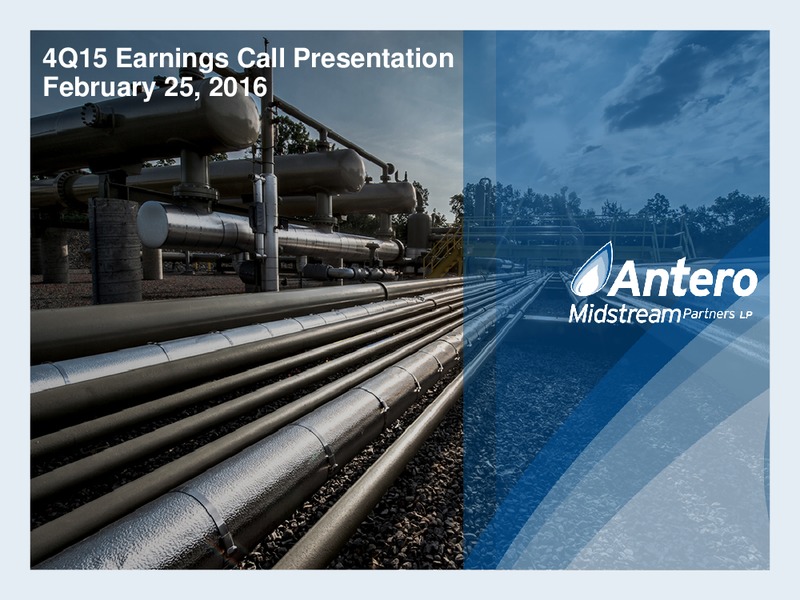 4Q15 Earnings Call Presentation
February 25, 2016

Antero
Midstream Partners LP